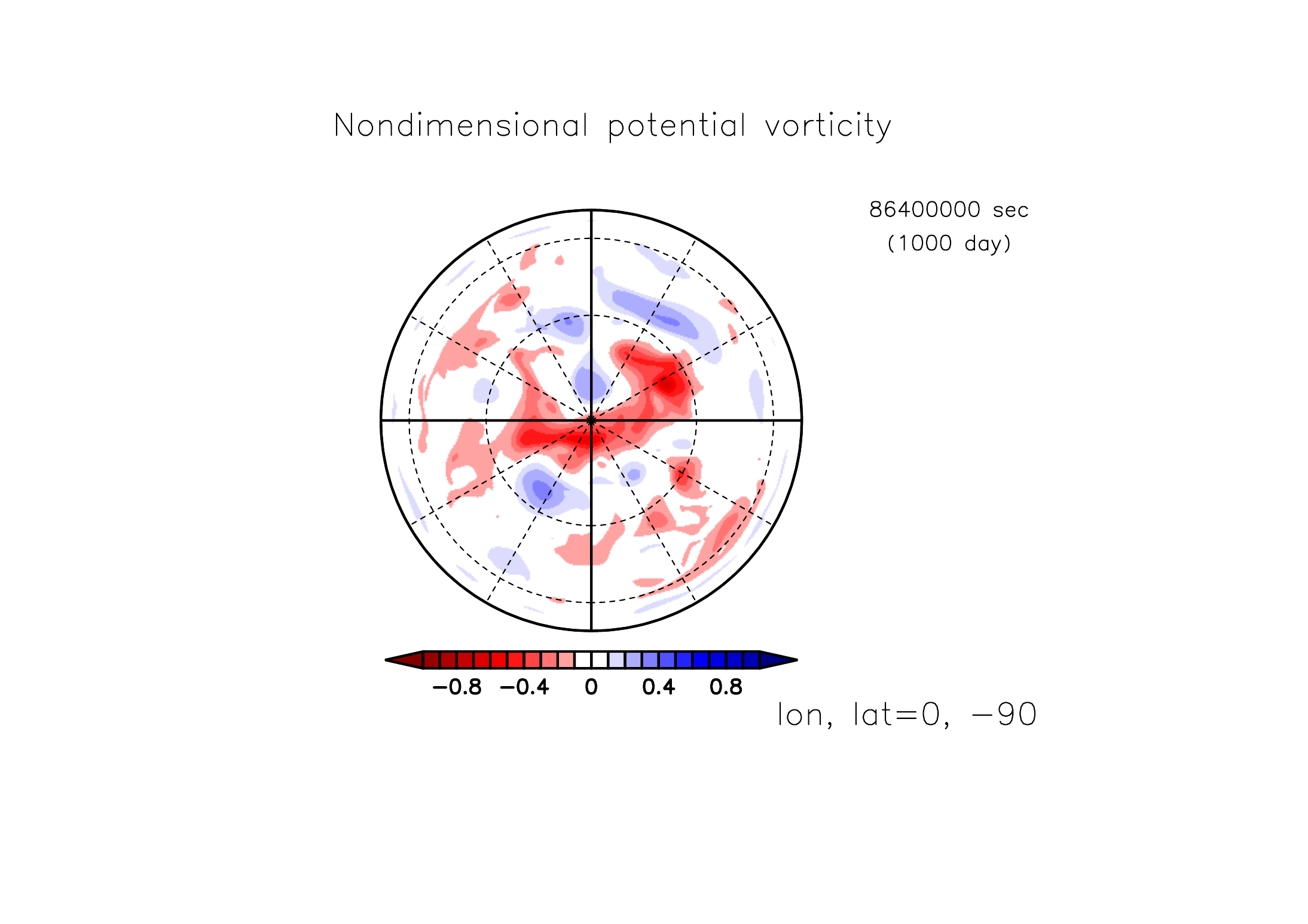 Nondimensional potential vorticity

86400000 sec
(1000 day)

−0.8 −0.4 0 0.4 0.8

lon, lat=0, −90